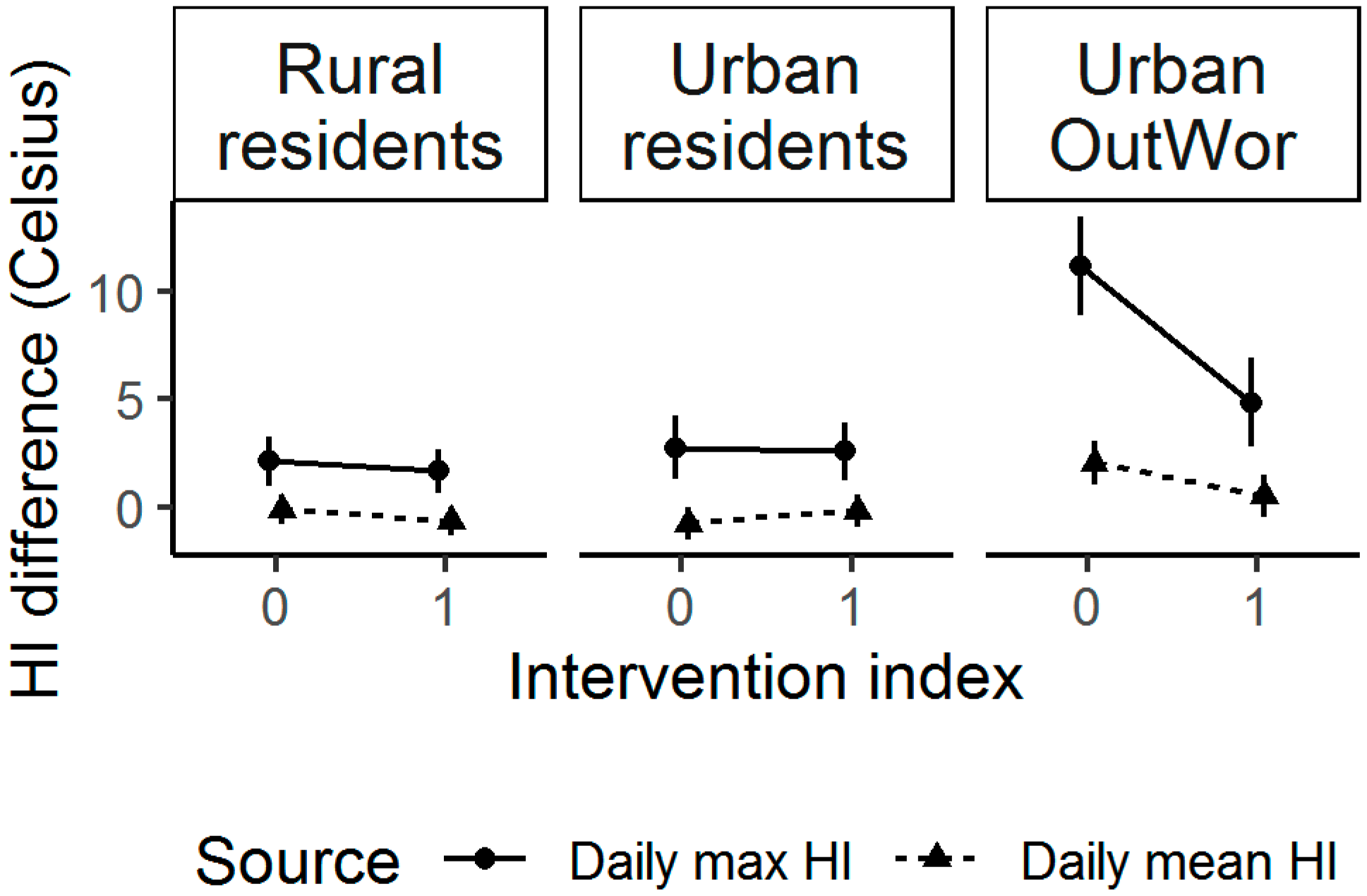 Rural residents

Urban residents

Urban OutWor

HI difference (Celsius)

10
5
0

0 1 0 1 0 1

Intervention index

Source Daily max HI Daily mean HI